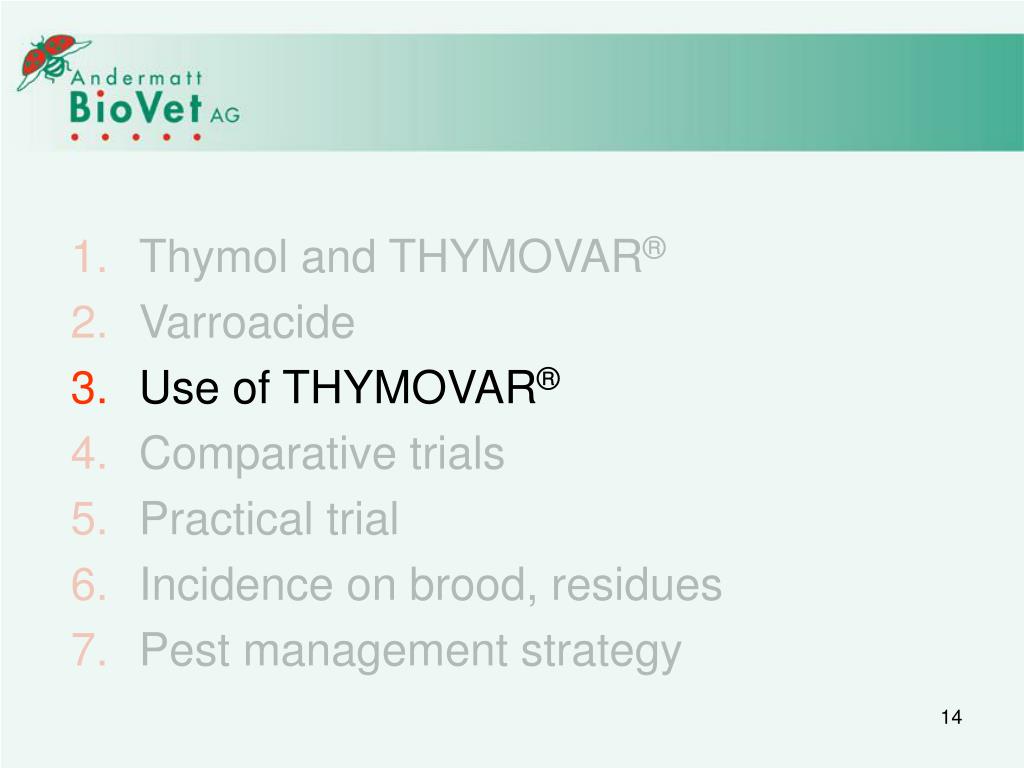 Andermatt
BioVet AG

1. Thymol and THYMOVAR®
2. Varroacide
3. Use of THYMOVAR®
4. Comparative trials
5. Practical trial
6. Incidence on brood, residues
7. Pest management strategy

14